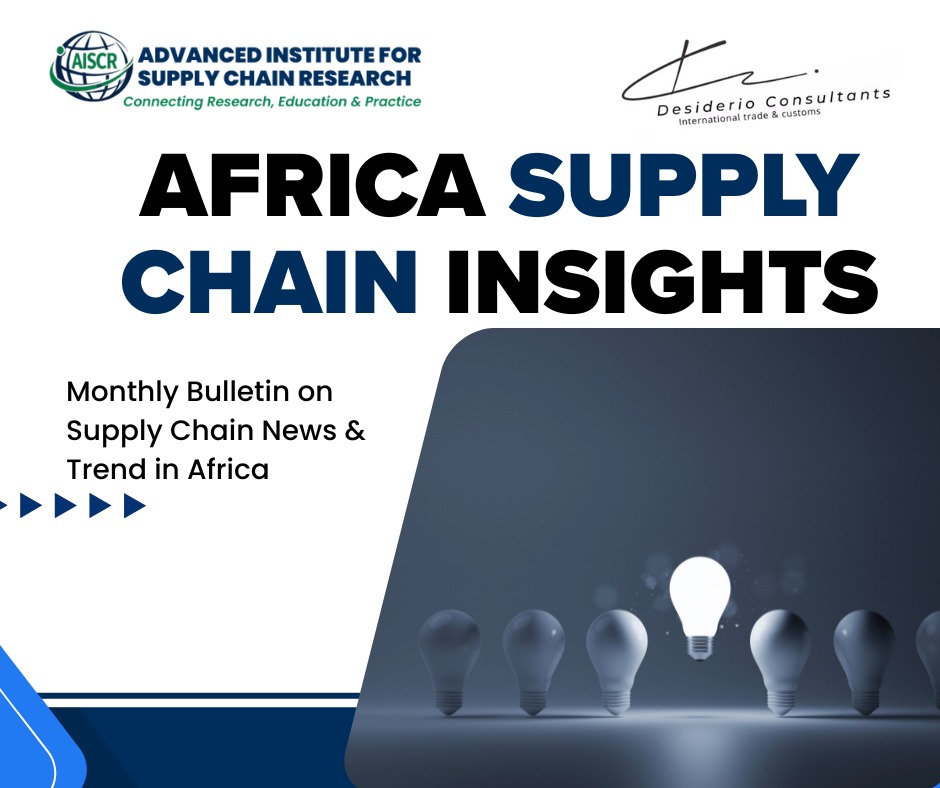 AISCR ADVANCED INSTITUTE FOR SUPPLY CHAIN RESEARCH
Connecting Research, Education & Practice

Desiderio Consultants
International trade & customs

AFRICA SUPPLY CHAIN INSIGHTS

Monthly Bulletin on Supply Chain News & Trend in Africa